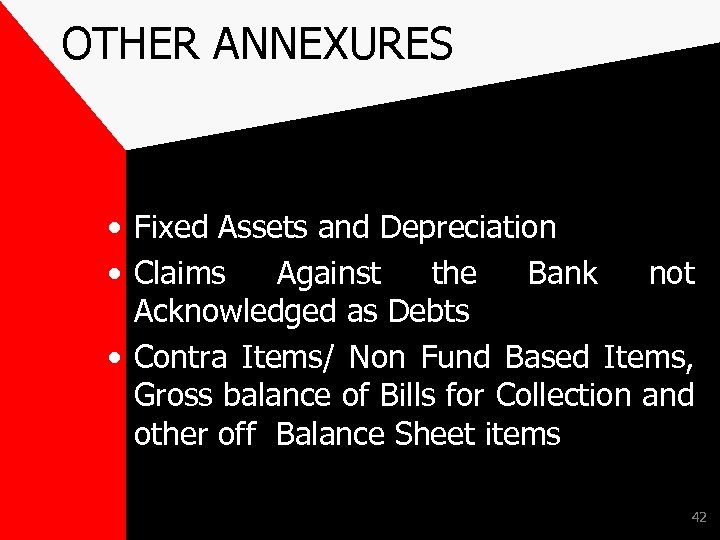 OTHER ANNEXURES

• Fixed Assets and Depreciation
• Claims Against the Bank not Acknowledged as Debts
• Contra Items/ Non Fund Based Items, Gross balance of Bills for Collection and other off Balance Sheet items

42